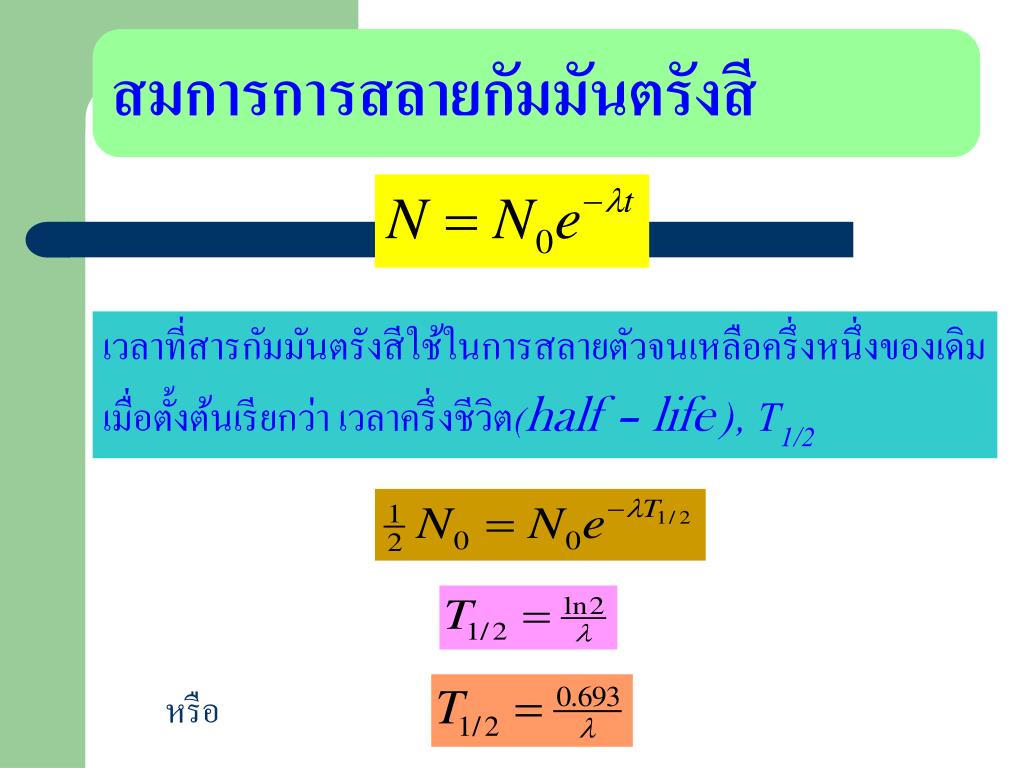 สมการการสลายกัมมันตรังสี

$N = N_0 e^{-\lambda t}$

เวลาที่สารกัมมันตรังสีใช้ในการสลายตัวจนเหลือครึ่งหนึ่งของเดิมเมื่อตั้งต้นเรียกว่า เวลาครึ่งชีวิต(half – life), $T_{1/2}$

$\frac{1}{2} N_0 = N_0 e^{-\lambda T_{1/2}}$

$T_{1/2} = \frac{\ln 2}{\lambda}$

หรือ

$T_{1/2} = \frac{0.693}{\lambda}$